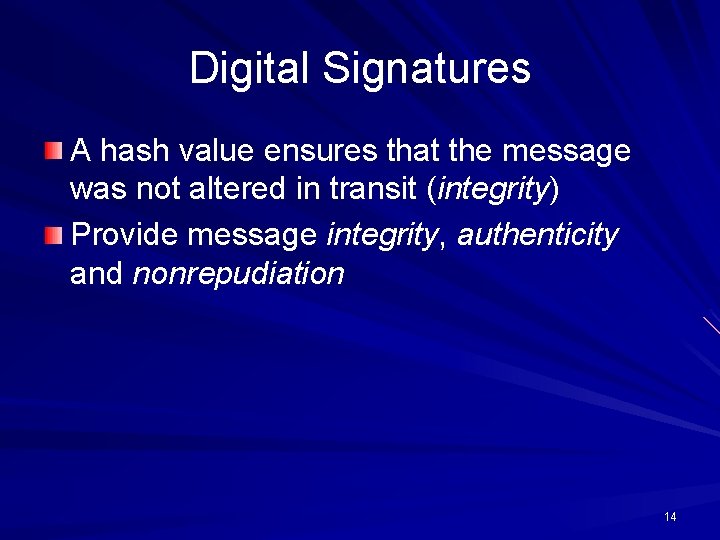 Digital Signatures

A hash value ensures that the message was not altered in transit (integrity)

Provide message integrity, authenticity and nonrepudiation

14